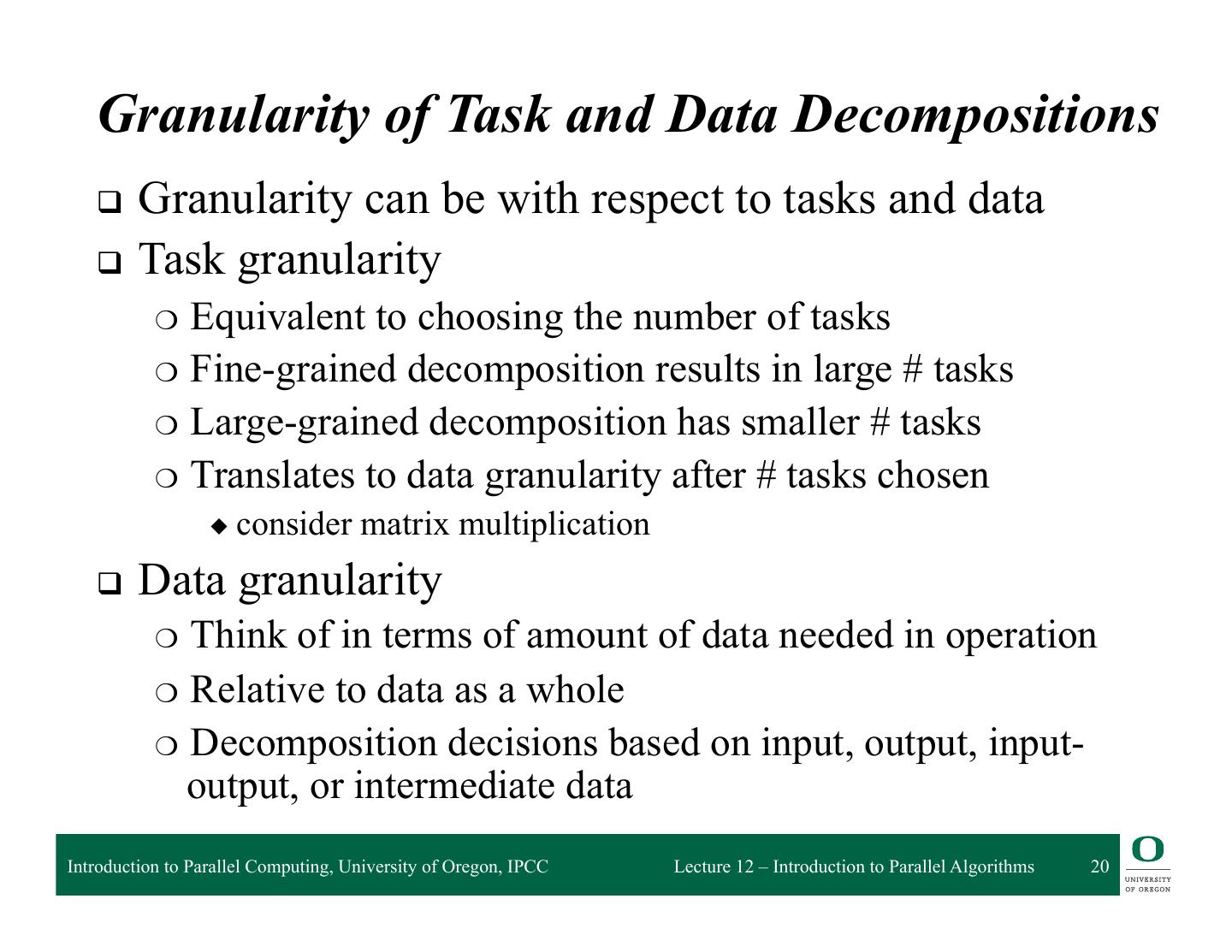 Granularity of Task and Data Decompositions

❑ Granularity can be with respect to tasks and data

❑ Task granularity

○ Equivalent to choosing the number of tasks

○ Fine-grained decomposition results in large # tasks

○ Large-grained decomposition has smaller # tasks

○ Translates to data granularity after # tasks chosen

◆ consider matrix multiplication

❑ Data granularity

○ Think of in terms of amount of data needed in operation

○ Relative to data as a whole

○ Decomposition decisions based on input, output, input-output, or intermediate data

Introduction to Parallel Computing, University of Oregon, IPCC

Lecture 12 – Introduction to Parallel Algorithms

20

O
UNIVERSITY
OF OREGON